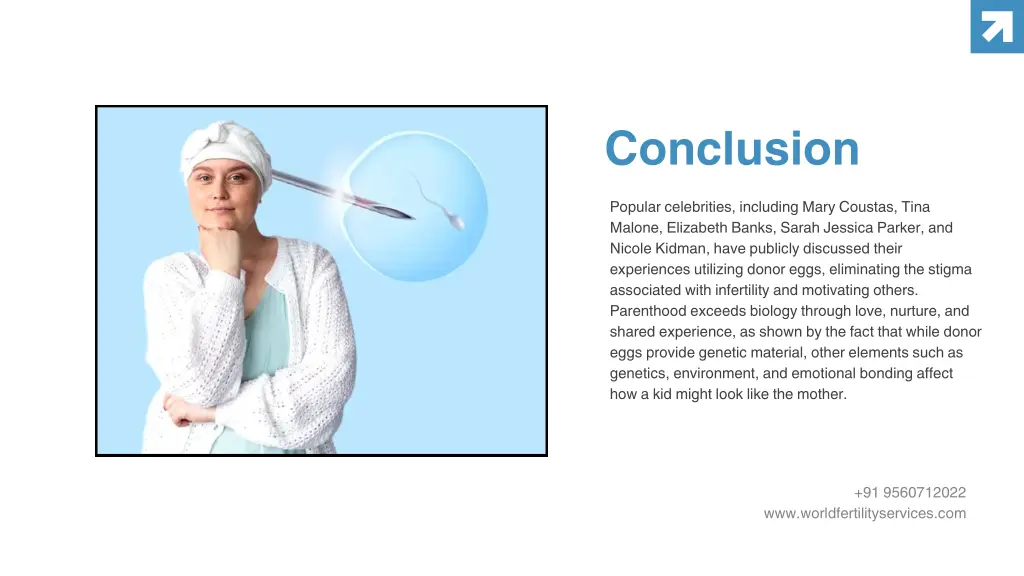 Conclusion

Popular celebrities, including Mary Coustas, Tina Malone, Elizabeth Banks, Sarah Jessica Parker, and Nicole Kidman, have publicly discussed their experiences utilizing donor eggs, eliminating the stigma associated with infertility and motivating others. Parenthood exceeds biology through love, nurture, and shared experience, as shown by the fact that while donor eggs provide genetic material, other elements such as genetics, environment, and emotional bonding affect how a kid might look like the mother.

+91 9560712022
www.worldfertilityservices.com